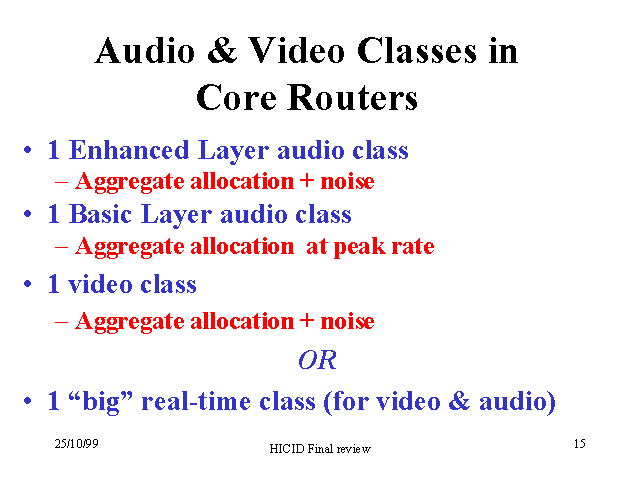 Audio & Video Classes in Core Routers

• 1 Enhanced Layer audio class
– Aggregate allocation + noise
• 1 Basic Layer audio class
– Aggregate allocation at peak rate
• 1 video class
– Aggregate allocation + noise

OR

• 1 “big” real-time class (for video & audio)

25/10/99

HICID Final review

15